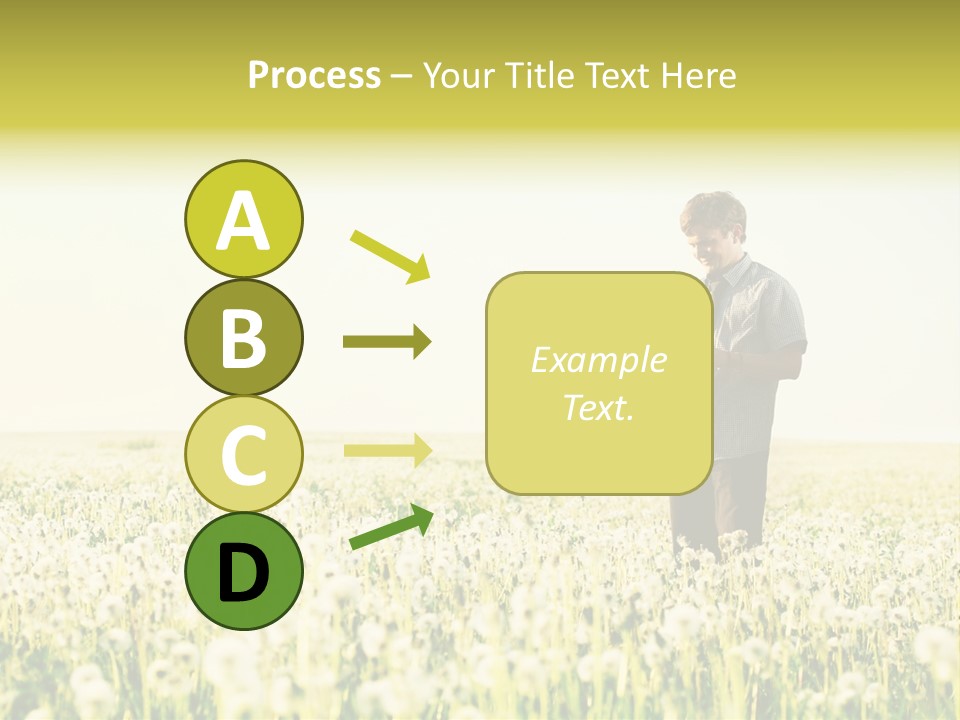 Process – Your Title Text Here

A

B

C

D

Example Text.